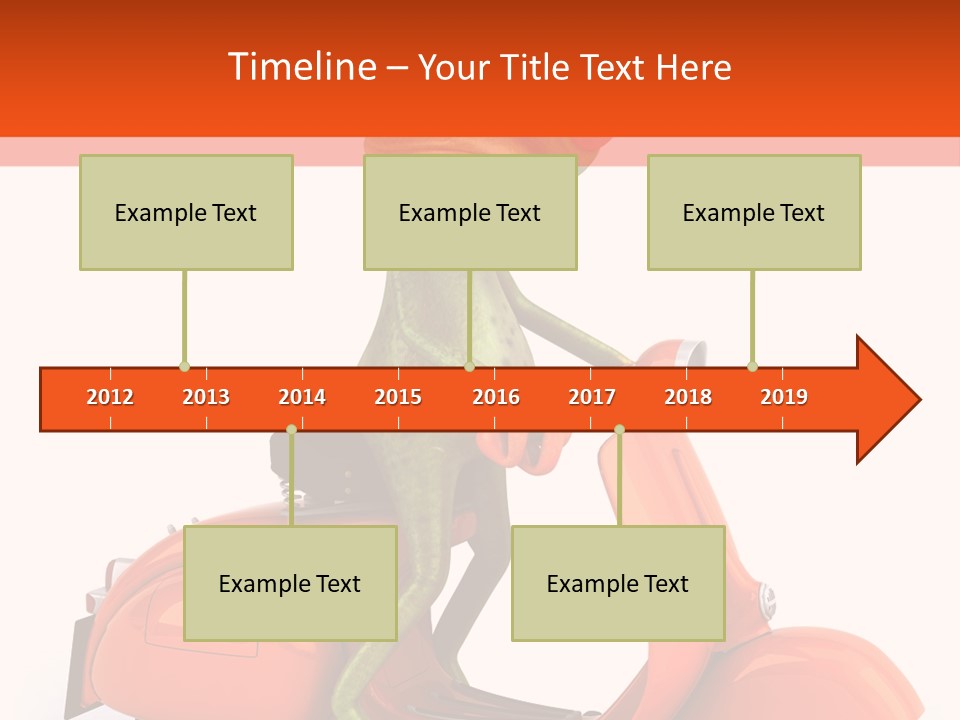 Timeline – Your Title Text Here

Example Text

Example Text

Example Text

2012 2013 2014 2015 2016 2017 2018 2019

Example Text

Example Text